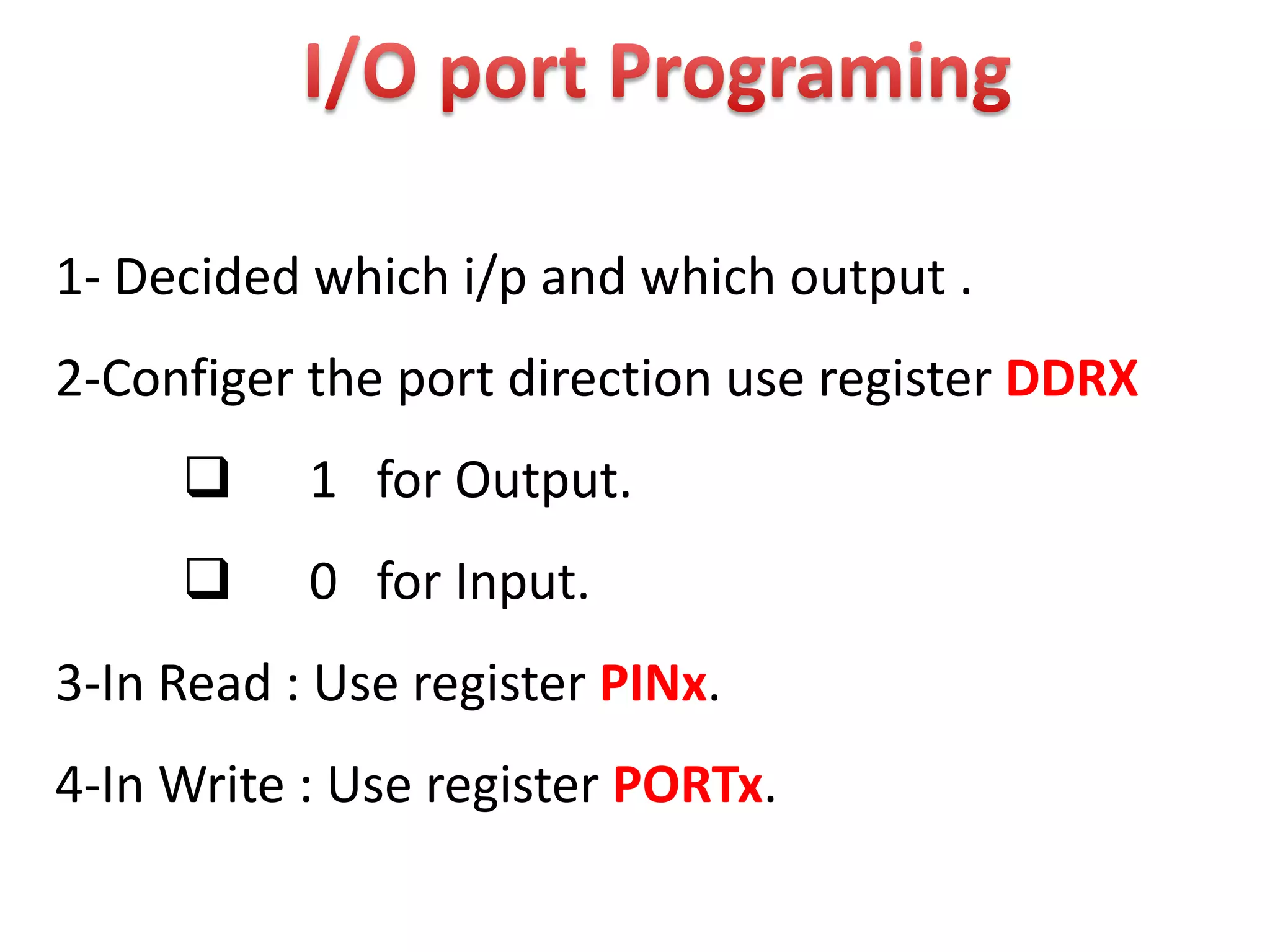 I/O port Programing

1- Decided which i/p and which output .

2-Configer the port direction use register DDRX

❑ 1 for Output.

❑ 0 for Input.

3-In Read : Use register PINx.

4-In Write : Use register PORTx.